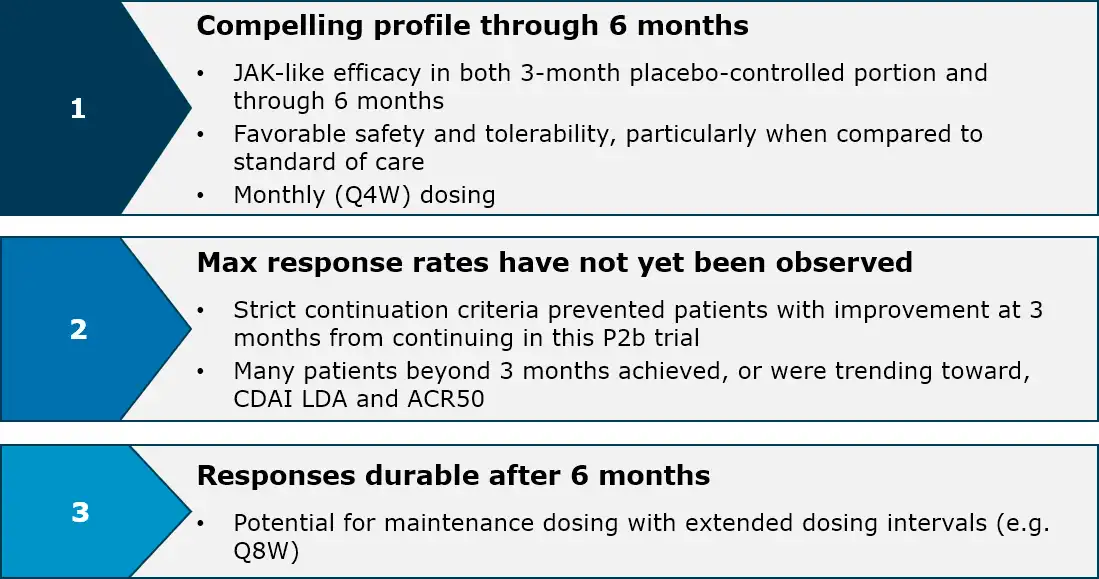 1

Compelling profile through 6 months

• JAK-like efficacy in both 3-month placebo-controlled portion and through 6 months
• Favorable safety and tolerability, particularly when compared to standard of care
• Monthly (Q4W) dosing

2

Max response rates have not yet been observed

• Strict continuation criteria prevented patients with improvement at 3 months from continuing in this P2b trial
• Many patients beyond 3 months achieved, or were trending toward, CDAI LDA and ACR50

3

Responses durable after 6 months

• Potential for maintenance dosing with extended dosing intervals (e.g. Q8W)